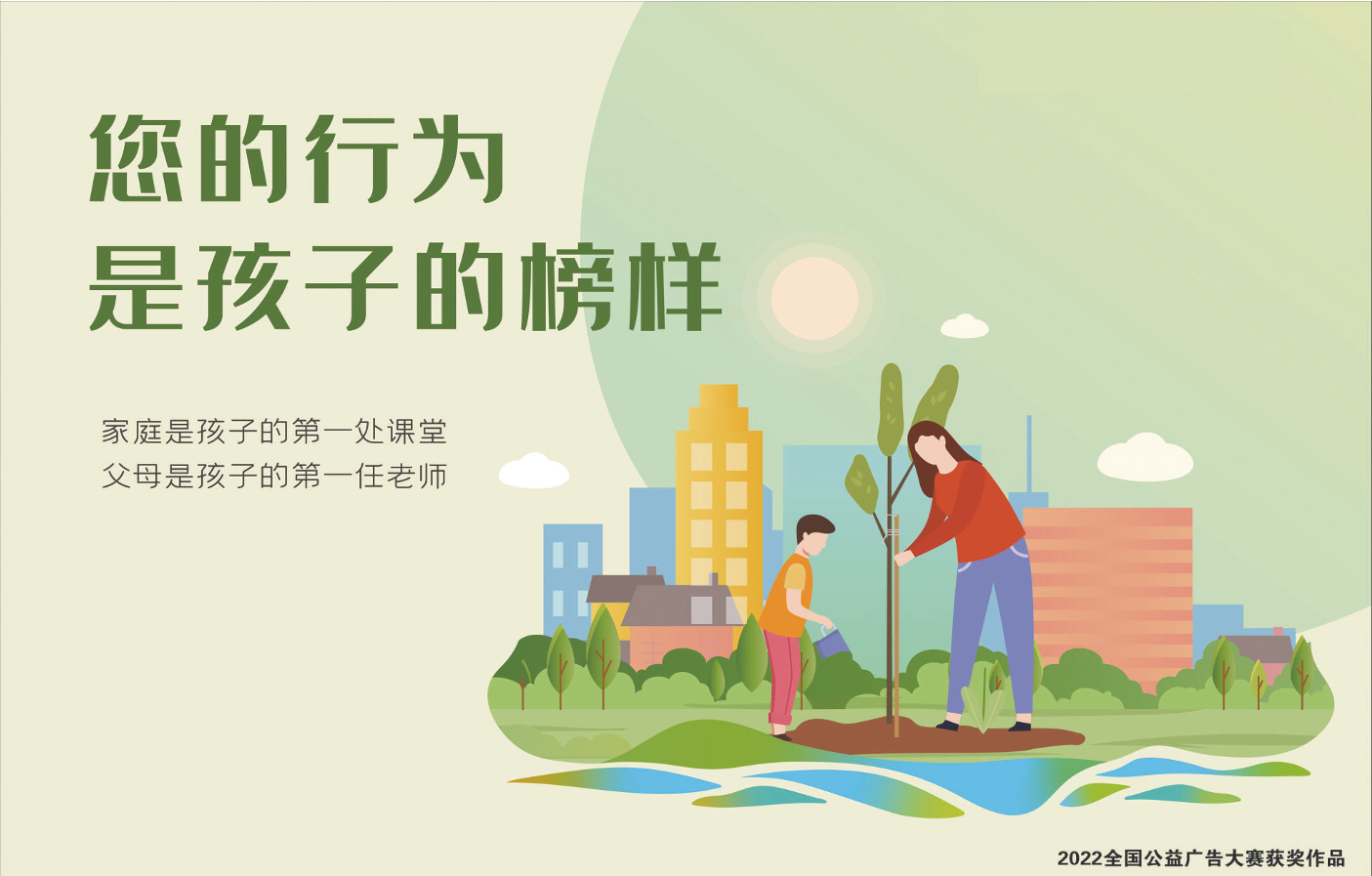 您的行为
是孩子的榜样

家庭是孩子的第一处课堂
父母是孩子的第一任老师

2022全国公益广告大赛获奖作品